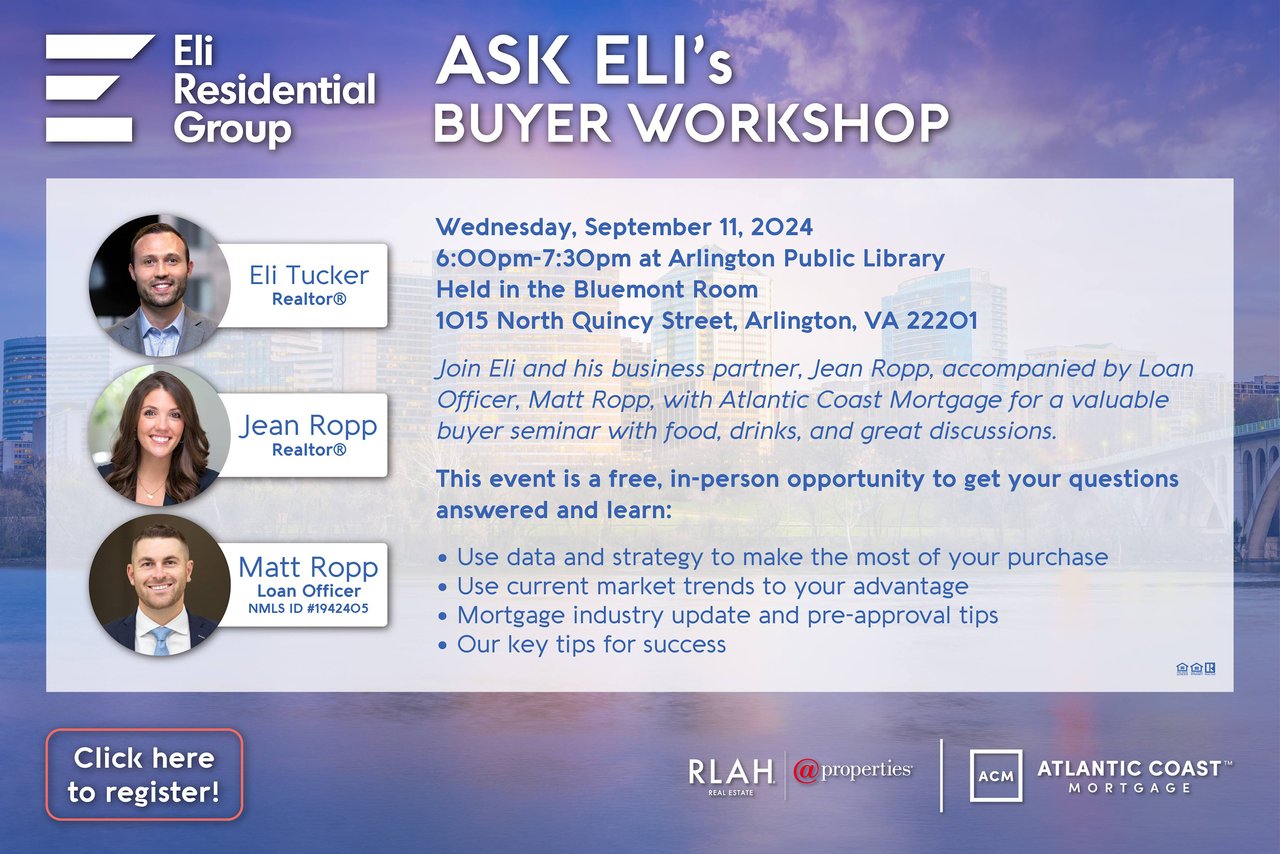 Eli Residential Group

ASK ELI's BUYER WORKSHOP

Eli Tucker
Realtor®

Jean Ropp
Realtor®

Matt Ropp
Loan Officer
NMLS ID #1942405

Wednesday, September 11, 2024
6:00pm-7:30pm at Arlington Public Library
Held in the Bluemont Room
1015 North Quincy Street, Arlington, VA 22201

Join Eli and his business partner, Jean Ropp, accompanied by Loan Officer, Matt Ropp, with Atlantic Coast Mortgage for a valuable buyer seminar with food, drinks, and great discussions.

This event is a free, in-person opportunity to get your questions answered and learn:

• Use data and strategy to make the most of your purchase
• Use current market trends to your advantage
• Mortgage industry update and pre-approval tips
• Our key tips for success

Click here to register!

RLAH REAL ESTATE @properties

ACM ATLANTIC COAST™ MORTGAGE